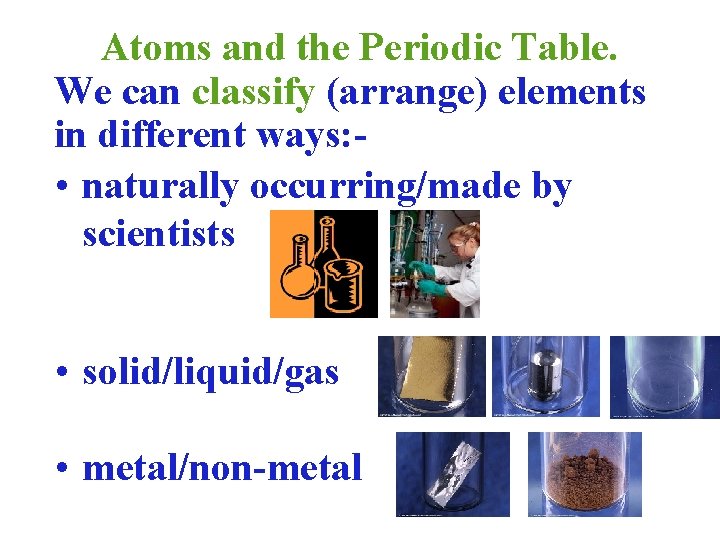 Atoms and the Periodic Table.

We can classify (arrange) elements in different ways:-

• naturally occurring/made by scientists

• solid/liquid/gas

• metal/non-metal